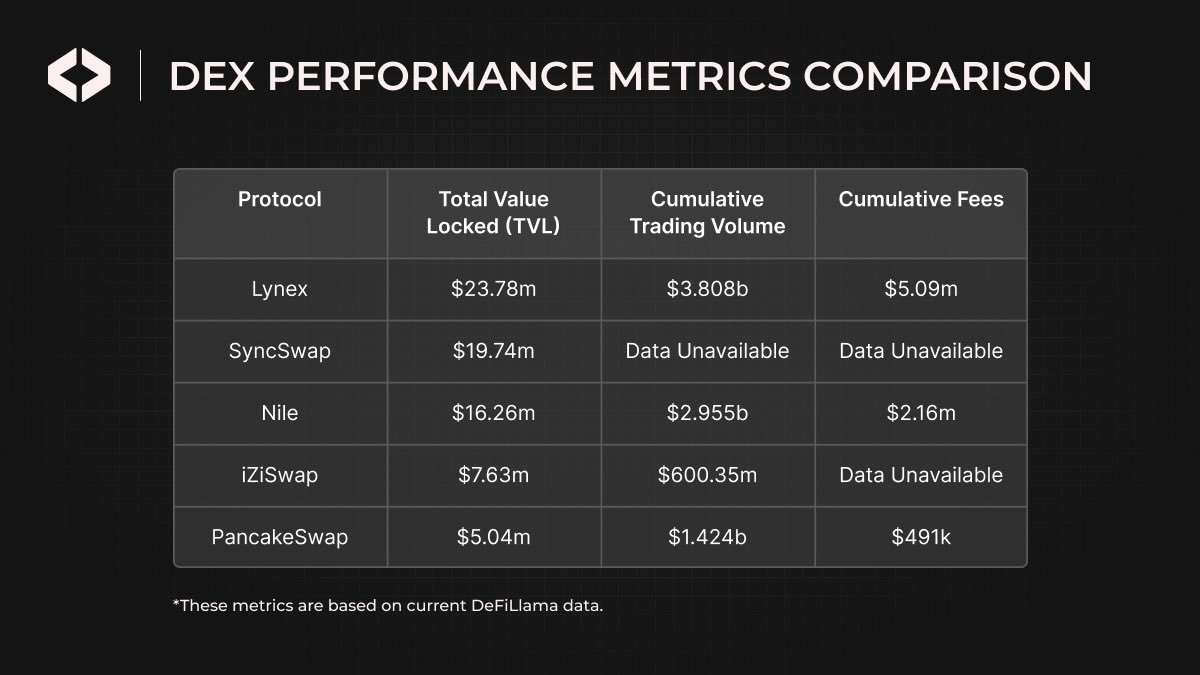 DEX PERFORMANCE METRICS COMPARISON

| Protocol | Total Value Locked (TVL) | Cumulative Trading Volume | Cumulative Fees |
|---|---|---|---|
| Lynex | \$23.78m | \$3.808b | \$5.09m |
| SyncSwap | \$19.74m | Data Unavailable | Data Unavailable |
| Nile | \$16.26m | \$2.955b | \$2.16m |
| iZiSwap | \$7.63m | \$600.35m | Data Unavailable |
| PancakeSwap | \$5.04m | \$1.424b | \$491k |

*These metrics are based on current DeFiLlama data.